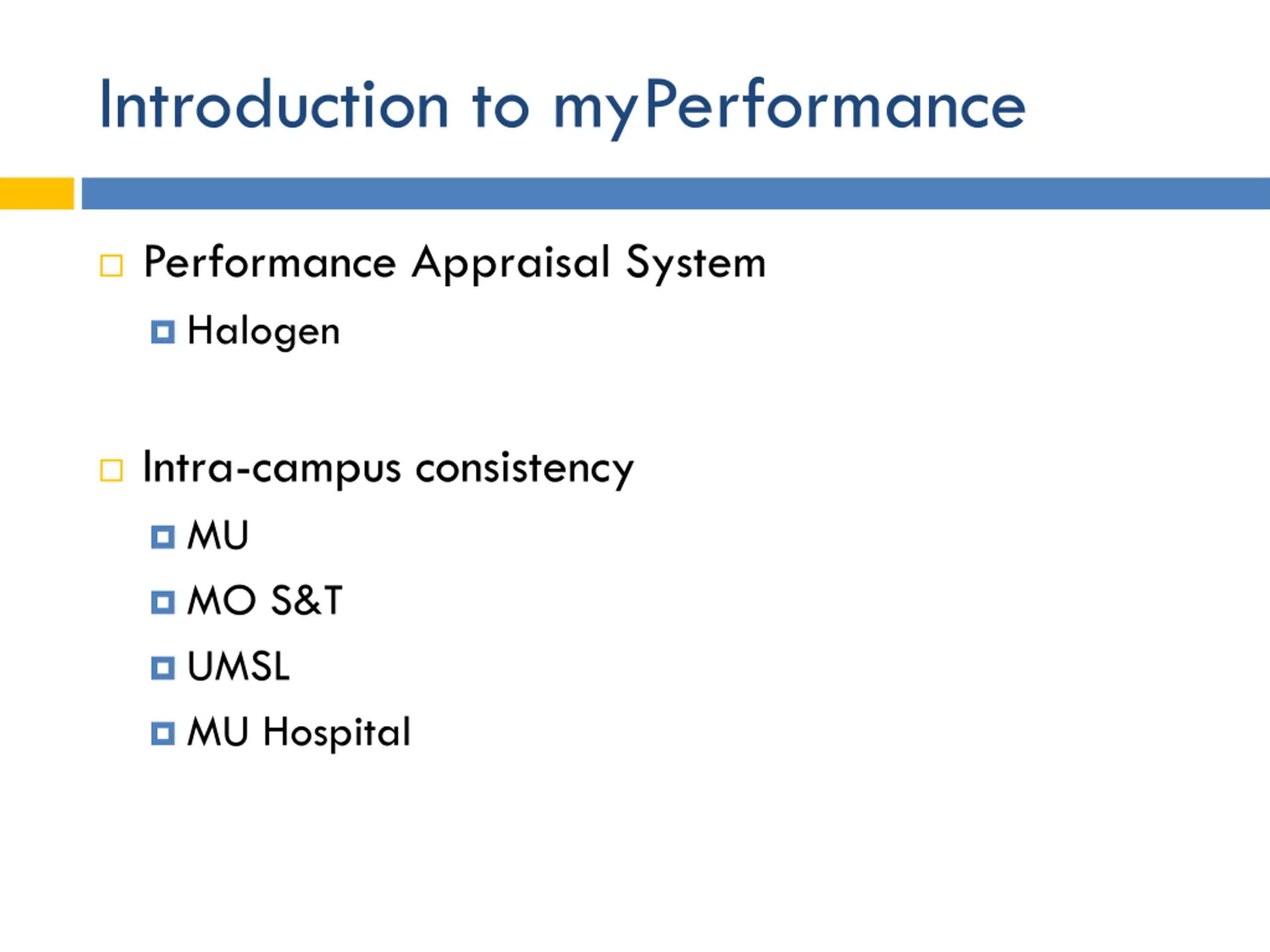 Introduction to myPerformance

Performance Appraisal System
Halogen

Intra-campus consistency
MU
MO S&T
UMSL
MU Hospital